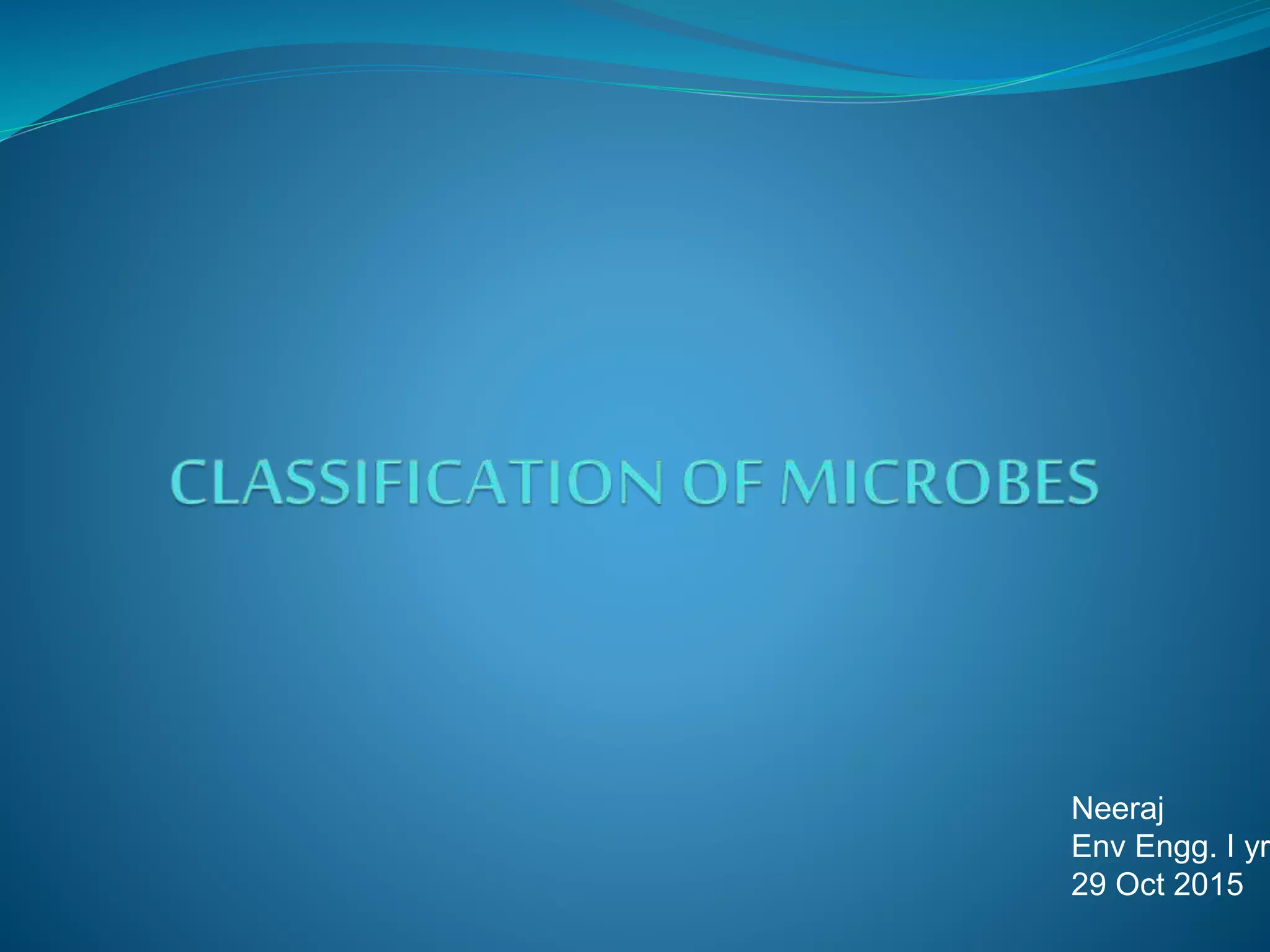 CLASSIFICATION OF MICROBES

Neeraj
Env Engg. I yr
29 Oct 2015